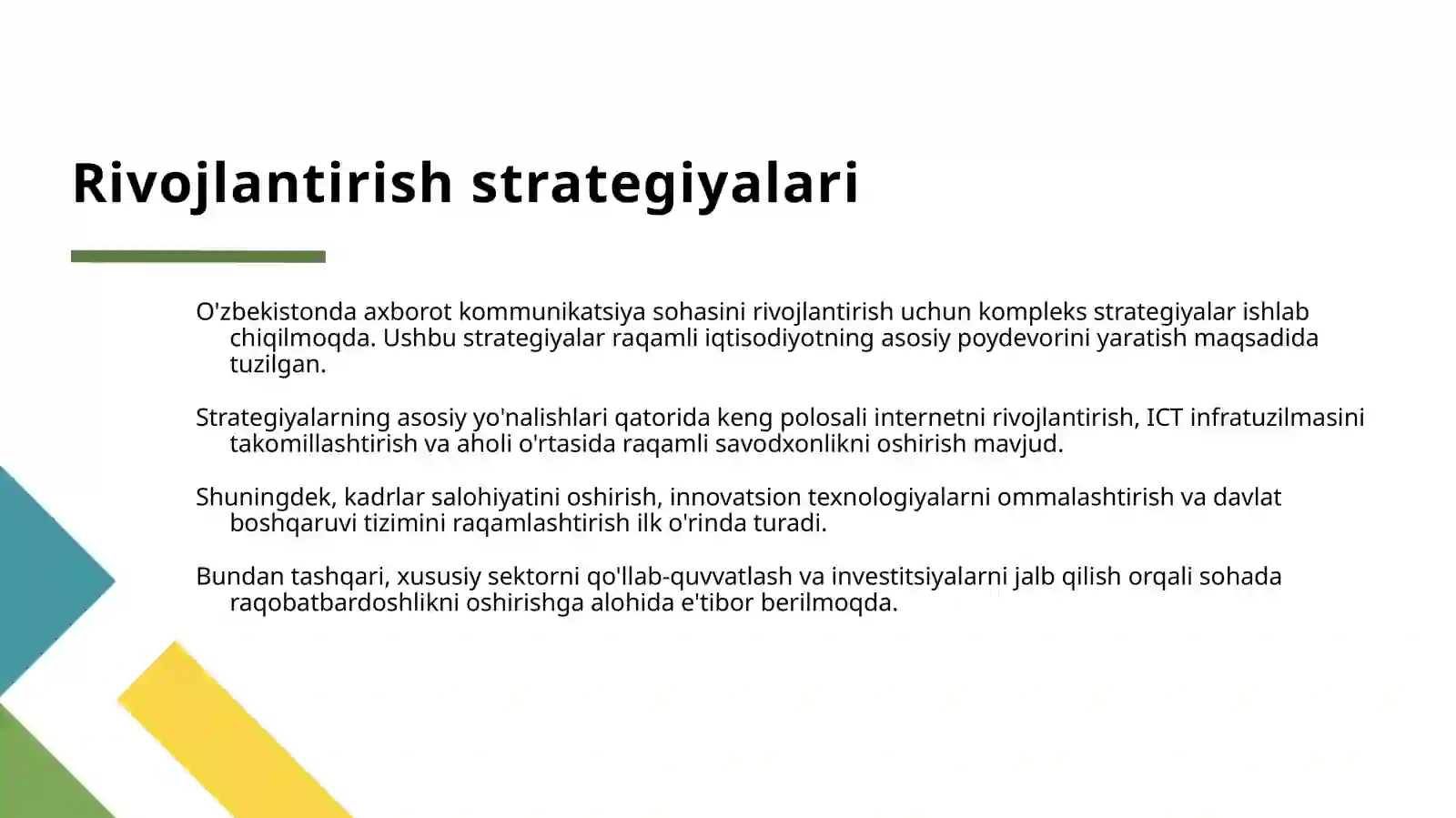 Rivojlantirish strategiyalari

O'zbekistonda axborot kommunikatsiya sohasini rivojlantirish uchun kompleks strategiyalar ishlab chiqilmoqda. Ushbu strategiyalar raqamli iqtisodiyotning asosiy poydevorini yaratish maqsadida tuzilgan.

Strategiyalarning asosiy yo'nalishlari qatorida keng polosali internetni rivojlantirish, ICT infratuzilmasini takomillashtirish va aholi o'rtasida raqamli savodxonlikni oshirish mavjud.

Shuningdek, kadrlar salohiyatini oshirish, innovatsion texnologiyalarni ommalashtirish va davlat boshqaruvi tizimini raqamlashtirish ilk o'rinda turadi.

Bundan tashqari, xususiy sektorni qo'llab-quvvatlash va investitsiyalarni jalb qilish orqali sohada raqobatbardoshlikni oshirishga alohida e'tibor berilmoqda.